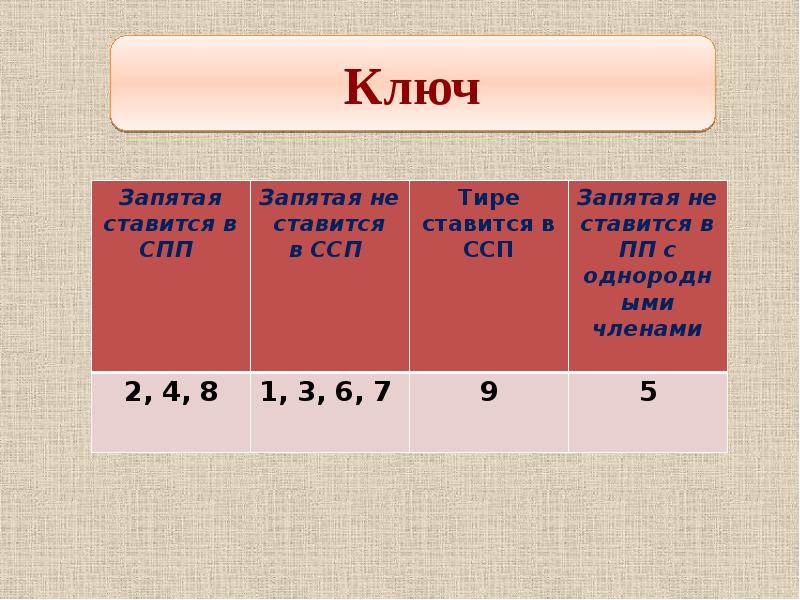 Ключ

| Запятая ставится в СПП | Запятая не ставится в ССП | Тире ставится в ССП | Запятая не ставится в ПП с однородными членами |
|---|---|---|---|
| 2, 4, 8 | 1, 3, 6, 7 | 9 | 5 |